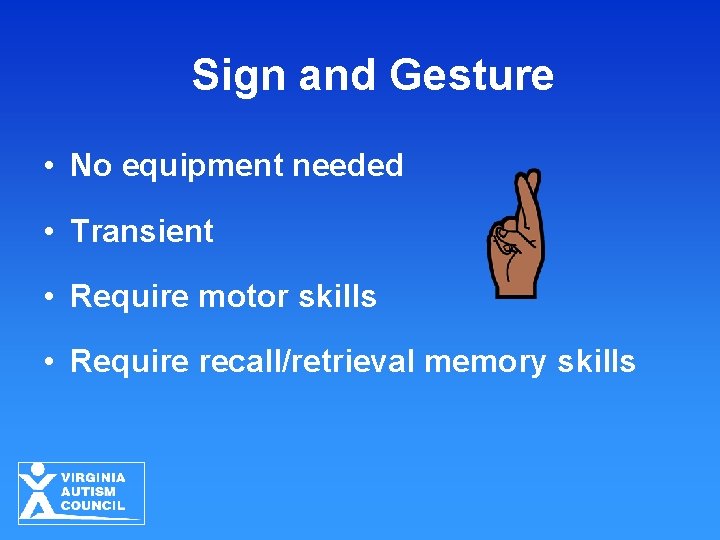 Sign and Gesture

• No equipment needed

• Transient

• Require motor skills

• Require recall/retrieval memory skills

VIRGINIA
AUTISM
COUNCIL